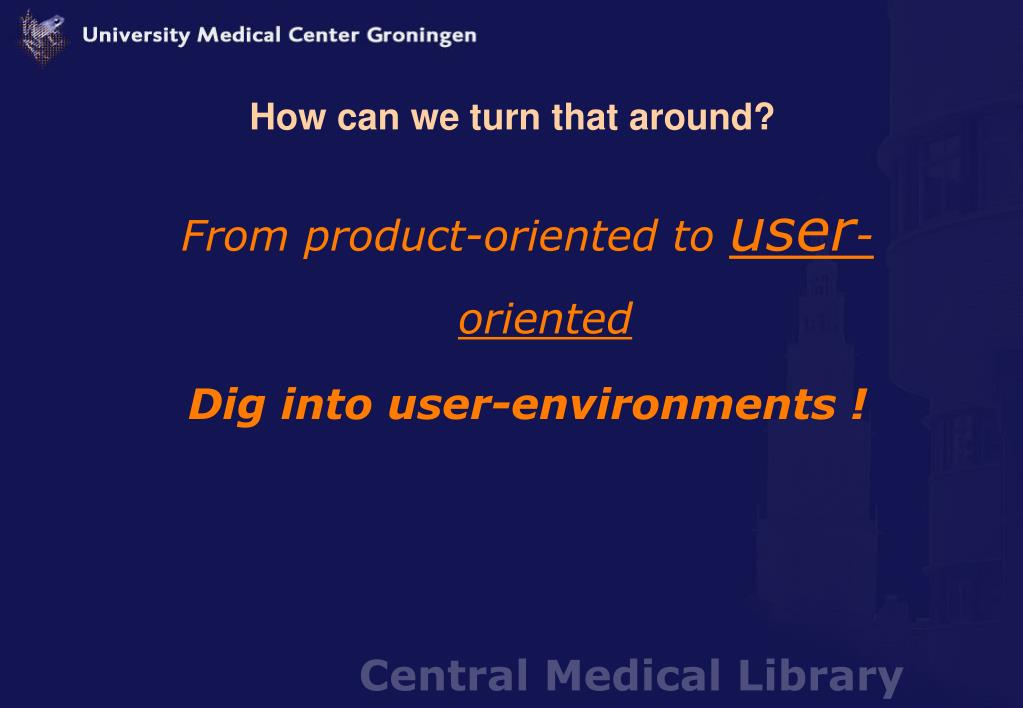 University Medical Center Groningen

How can we turn that around?

From product-oriented to user-oriented

Dig into user-environments !

Central Medical Library